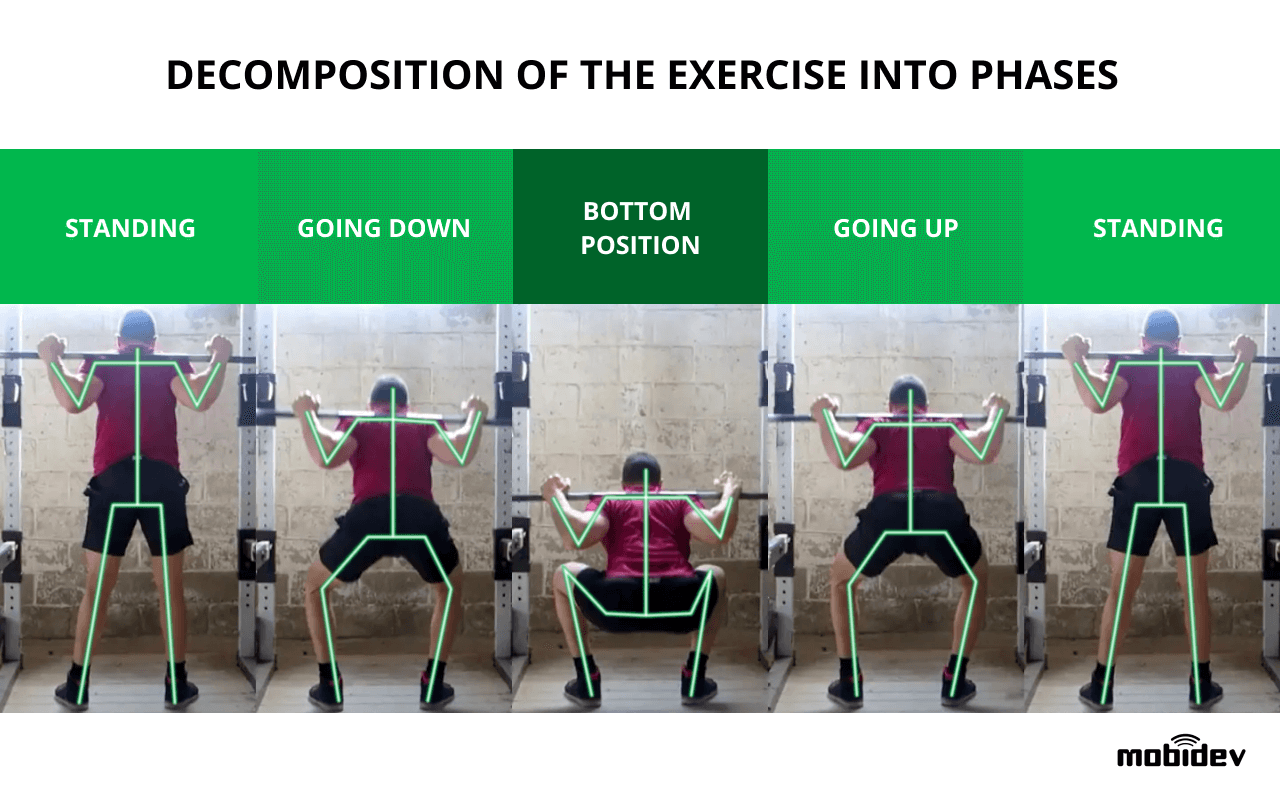 DECOMPOSITION OF THE EXERCISE INTO PHASES

STANDING

GOING DOWN

BOTTOM POSITION

GOING UP

STANDING

mobidev